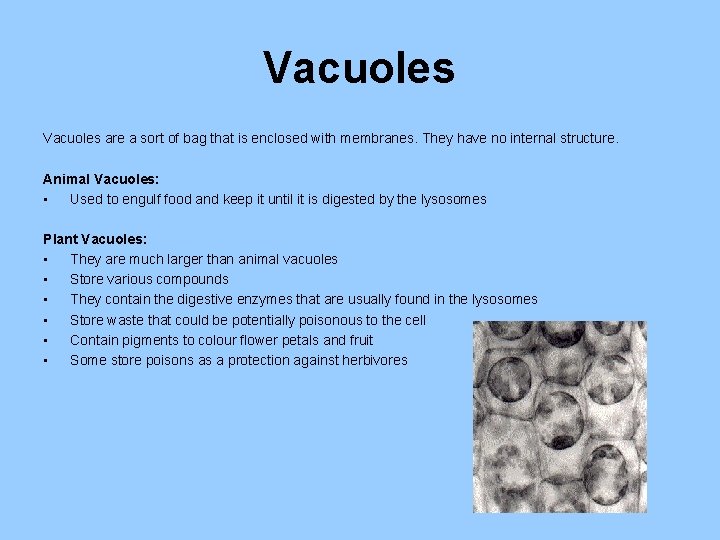 Vacuoles

Vacuoles are a sort of bag that is enclosed with membranes. They have no internal structure.

Animal Vacuoles:
▪ Used to engulf food and keep it until it is digested by the lysosomes

Plant Vacuoles:
▪ They are much larger than animal vacuoles
▪ Store various compounds
▪ They contain the digestive enzymes that are usually found in the lysosomes
▪ Store waste that could be potentially poisonous to the cell
▪ Contain pigments to colour flower petals and fruit
▪ Some store poisons as a protection against herbivores